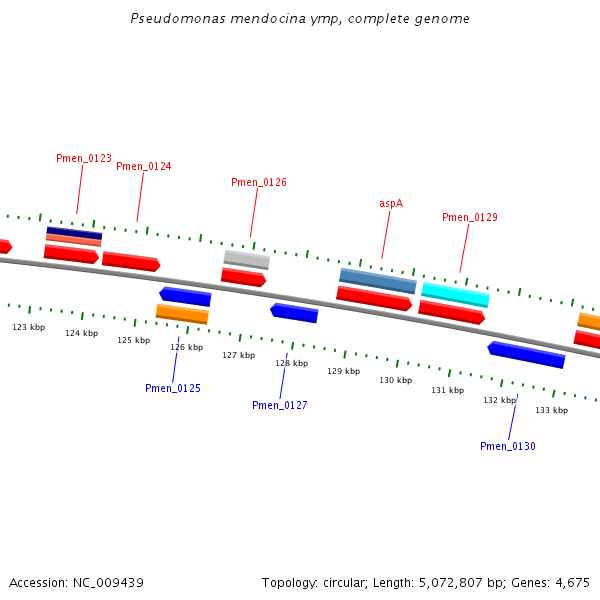 Pseudomonas mendocina ymp, complete genome

Pmen_0123
Pmen_0124
Pmen_0126
aspA
Pmen_0129

123 kbp
124 kbp
125 kbp
126 kbp
127 kbp
128 kbp
129 kbp
130 kbp
131 kbp
132 kbp
133 kbp

Pmen_0125
Pmen_0127
Pmen_0130

Accession: NC_009439
Topology: circular; Length: 5,072,807 bp; Genes: 4,675